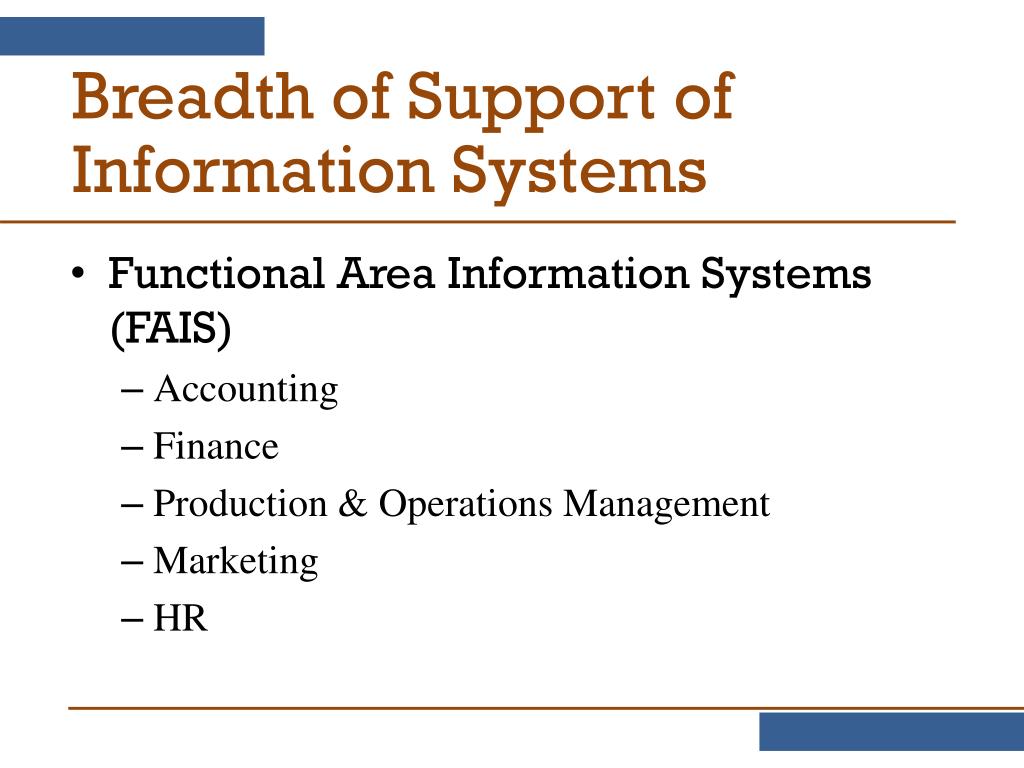 Breadth of Support of Information Systems

• Functional Area Information Systems (FAIS)
– Accounting
– Finance
– Production & Operations Management
– Marketing
– HR